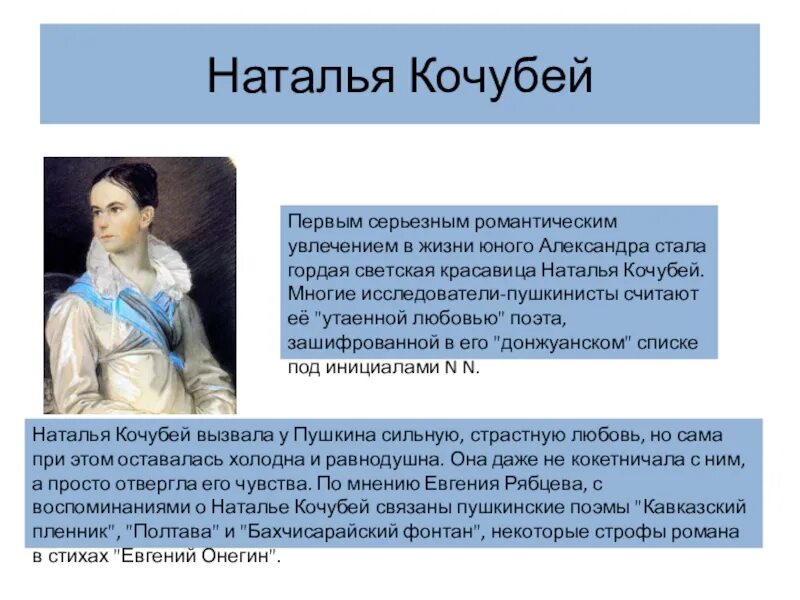 Наталья Кочубей

Первым серьезным романтическим увлечением в жизни юного Александра стала гордая светская красавица Наталья Кочубей. Многие исследователи-пушкинисты считают её "утаенной любовью" поэта, зашифрованной в его "донжуанском" списке под инициалами N N.

Наталья Кочубей вызвала у Пушкина сильную, страстную любовь, но сама при этом оставалась холодна и равнодушна. Она даже не кокетничала с ним, а просто отвергла его чувства. По мнению Евгения Рябцева, с воспоминаниями о Наталье Кочубей связаны пушкинские поэмы "Кавказский пленник", "Полтава" и "Бахчисарайский фонтан", некоторые строфы романа в стихах "Евгений Онегин".